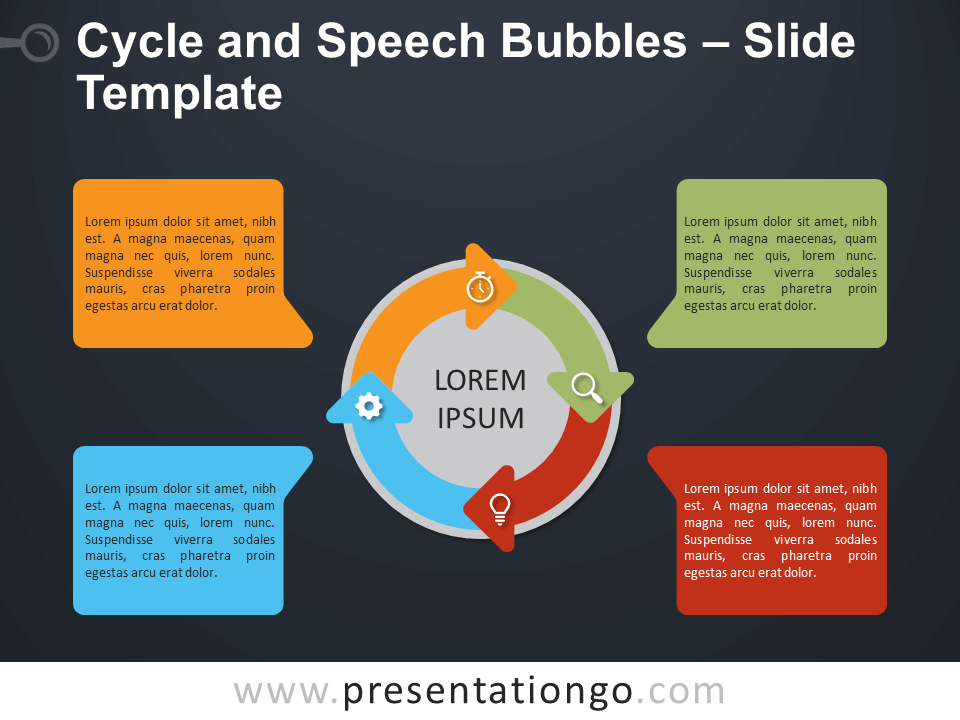 Cycle and Speech Bubbles – Slide Template

Lorem ipsum dolor sit amet, nibh est. A magna maecenas, quam magna nec quis, lorem nunc. Suspendisse viverra sodales mauris, cras pharetra proin egestas arcu erat dolor.

Lorem ipsum dolor sit amet, nibh est. A magna maecenas, quam magna nec quis, lorem nunc. Suspendisse viverra sodales mauris, cras pharetra proin egestas arcu erat dolor.

LOREM IPSUM

Lorem ipsum dolor sit amet, nibh est. A magna maecenas, quam magna nec quis, lorem nunc. Suspendisse viverra sodales mauris, cras pharetra proin egestas arcu erat dolor.

Lorem ipsum dolor sit amet, nibh est. A magna maecenas, quam magna nec quis, lorem nunc. Suspendisse viverra sodales mauris, cras pharetra proin egestas arcu erat dolor.

www.presentationgo.com